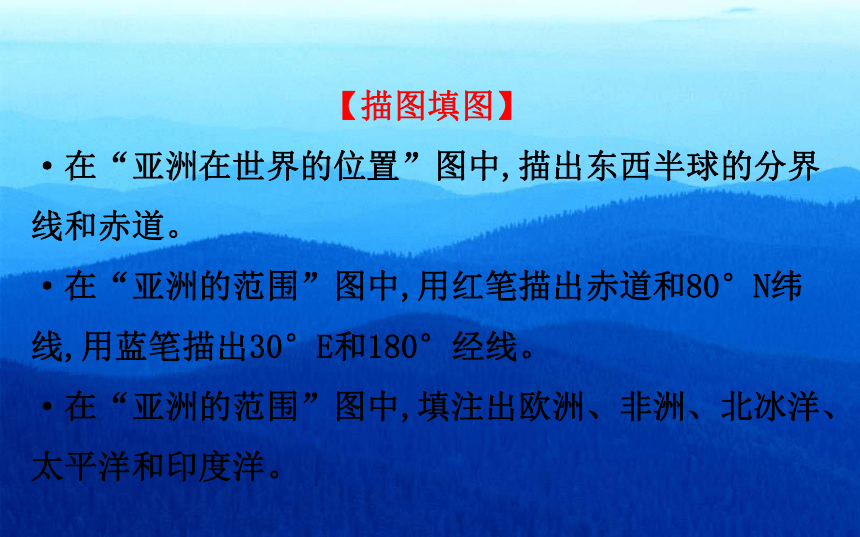 【描图填图】

·在“亚洲在世界的位置”图中,描出东西半球的分界线和赤道。

·在“亚洲的范围”图中,用红笔描出赤道和80°N纬线,用蓝笔描出30°E和180°经线。

·在“亚洲的范围”图中,填注出欧洲、非洲、北冰洋、太平洋和印度洋。